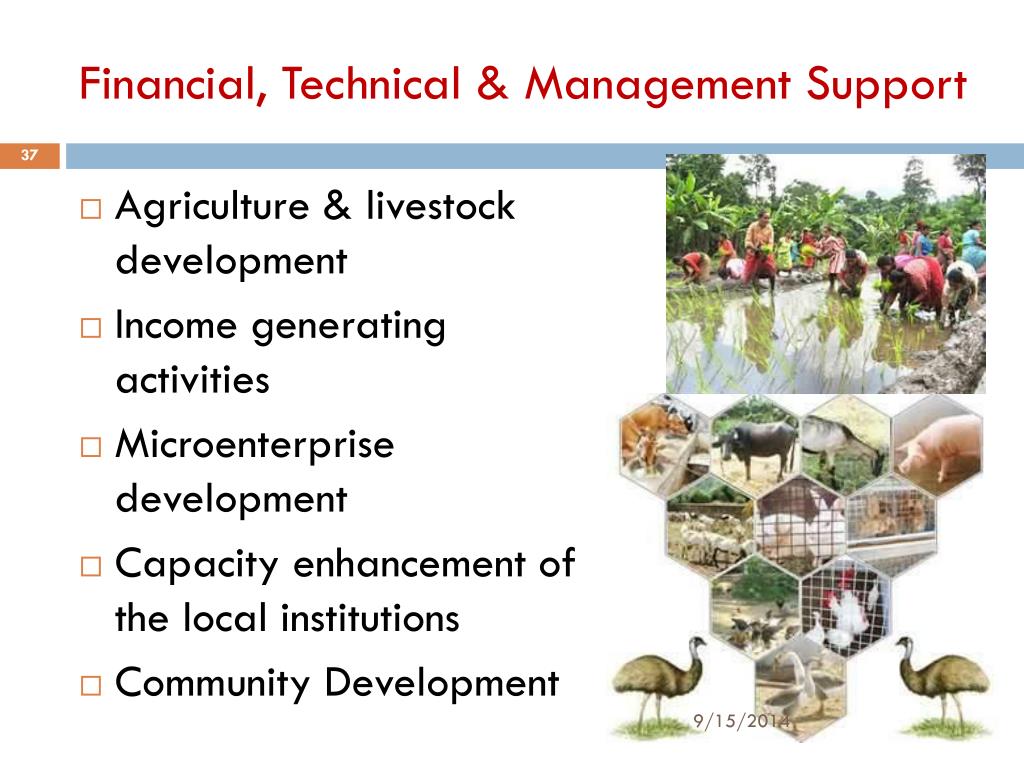 Financial, Technical & Management Support

37

□ Agriculture & livestock development

□ Income generating activities

□ Microenterprise development

□ Capacity enhancement of the local institutions

□ Community Development

9/15/2014